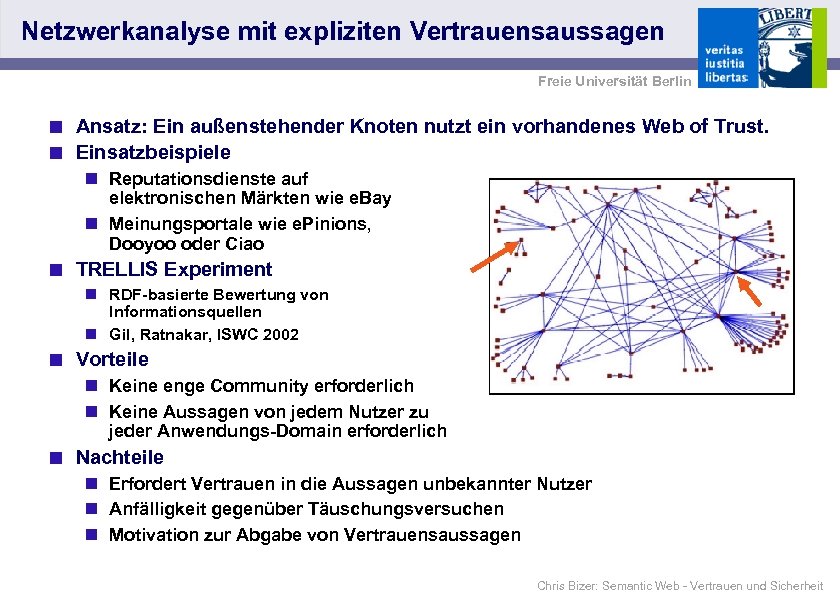 Netzwerkanalyse mit expliziten Vertrauensaussagen

veritas iustitia libertas

LIBERT

Freie Universität Berlin

Ansatz: Ein außenstehender Knoten nutzt ein vorhandenes Web of Trust.

Einsatzbeispiele

Reputationsdienste auf elektronischen Märkten wie eBay

Meinungsportale wie ePinions, Dooyoo oder Ciao

TRELLIS Experiment

RDF-basierte Bewertung von Informationsquellen

Gil, Ratnakar, ISWC 2002

Vorteile

Keine enge Community erforderlich

Keine Aussagen von jedem Nutzer zu jeder Anwendungs-Domain erforderlich

Nachteile

Erfordert Vertrauen in die Aussagen unbekannter Nutzer

Anfälligkeit gegenüber Täuschungsversuchen

Motivation zur Abgabe von Vertrauensaussagen

Chris Bizer: Semantic Web - Vertrauen und Sicherheit